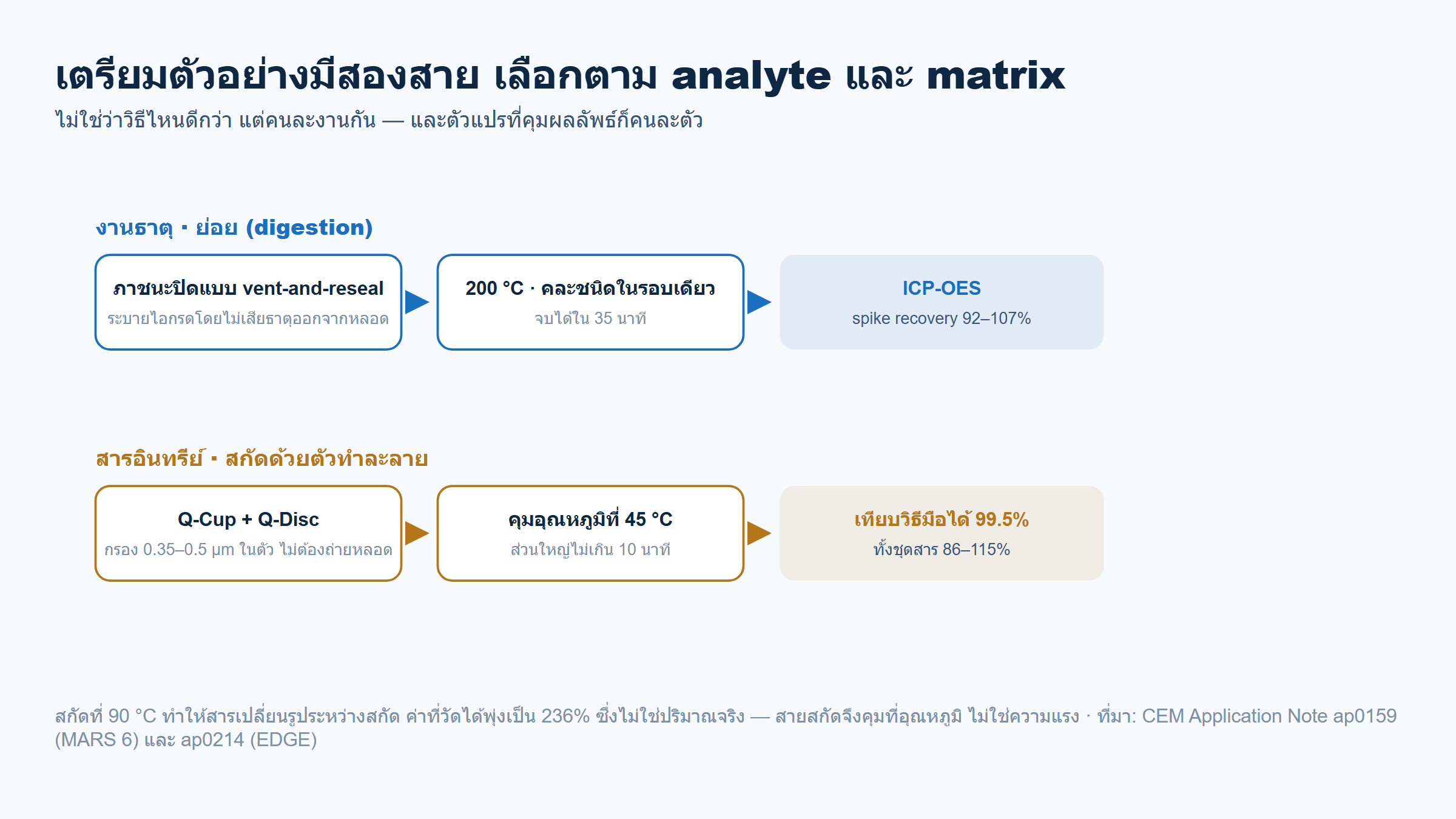 เตรียมตัวอย่างมีสองสาย เลือกตาม analyte และ matrix

ไม่ใช่ว่าวิธีไหนดีกว่า แต่คนละงานกัน — และตัวแปรที่คุมผลลัพธ์ก็คนละตัว

งานธาตุ · ย่อย (digestion)

ภาชนะปิดแบบ vent-and-reseal
ระบายไอกรดโดยไม่เสียธาตุออกจากหลอด

200 °C · คละชนิดในรอบเดียว
จบได้ใน 35 นาที

ICP-OES
spike recovery 92–107%

สารอินทรีย์ · สกัดด้วยตัวทำละลาย

Q-Cup + Q-Disc
กรอง 0.35–0.5 µm ในตัว ไม่ต้องถ่ายหลอด

คุมอุณหภูมิที่ 45 °C
ส่วนใหญ่ไม่เกิน 10 นาที

เทียบวิธีมือได้ 99.5%
ทั้งชุดสาร 86–115%

สกัดที่ 90 °C ทำให้สารเปลี่ยนรูประหว่างสกัด ค่าที่วัดได้พุ่งเป็น 236% ซึ่งไม่ใช่ปริมาณจริง — สายสกัดจึงคุมที่อุณหภูมิ ไม่ใช่ความแรง · ที่มา: CEM Application Note ap0159 (MARS 6) และ ap0214 (EDGE)